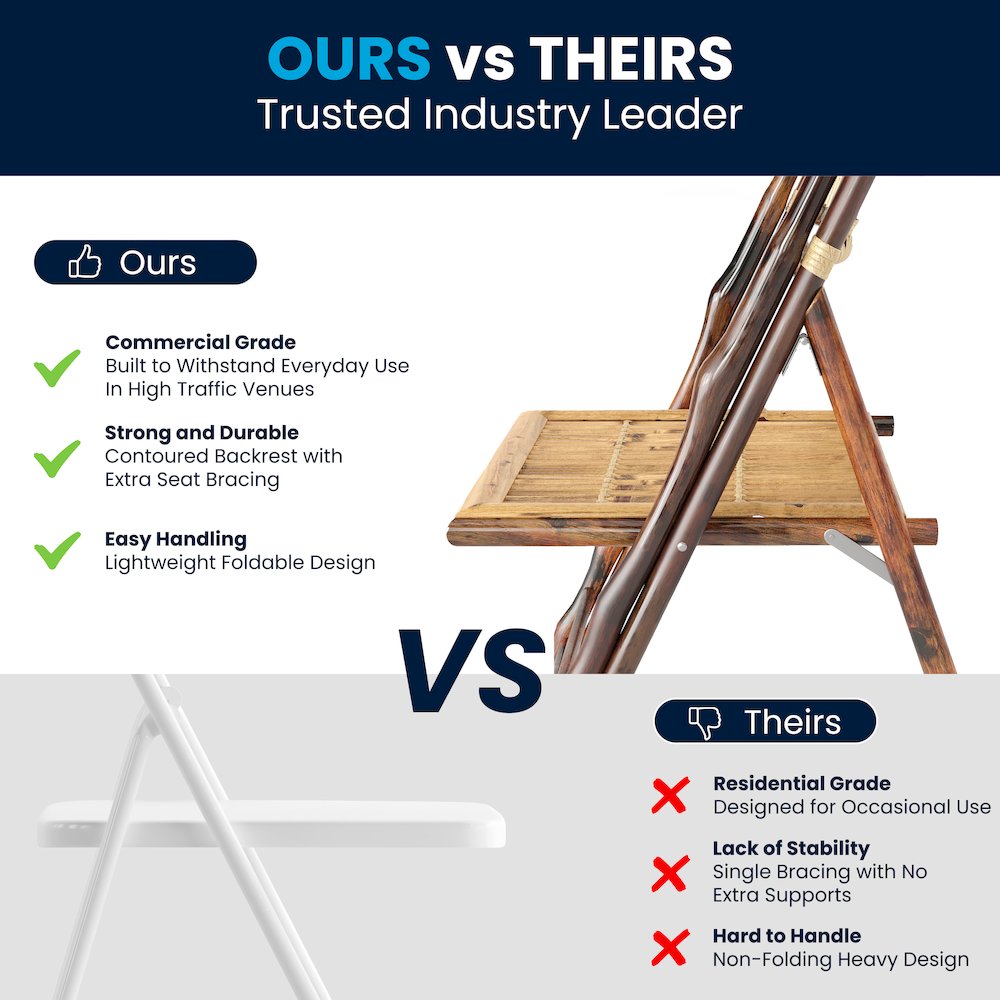 OURS vs THEIRS
Trusted Industry Leader

Ours

Commercial Grade
Built to Withstand Everyday Use In High Traffic Venues

Strong and Durable
Contoured Backrest with Extra Seat Bracing

Easy Handling
Lightweight Foldable Design

VS

Theirs

Residential Grade
Designed for Occasional Use

Lack of Stability
Single Bracing with No Extra Supports

Hard to Handle
Non-Folding Heavy Design